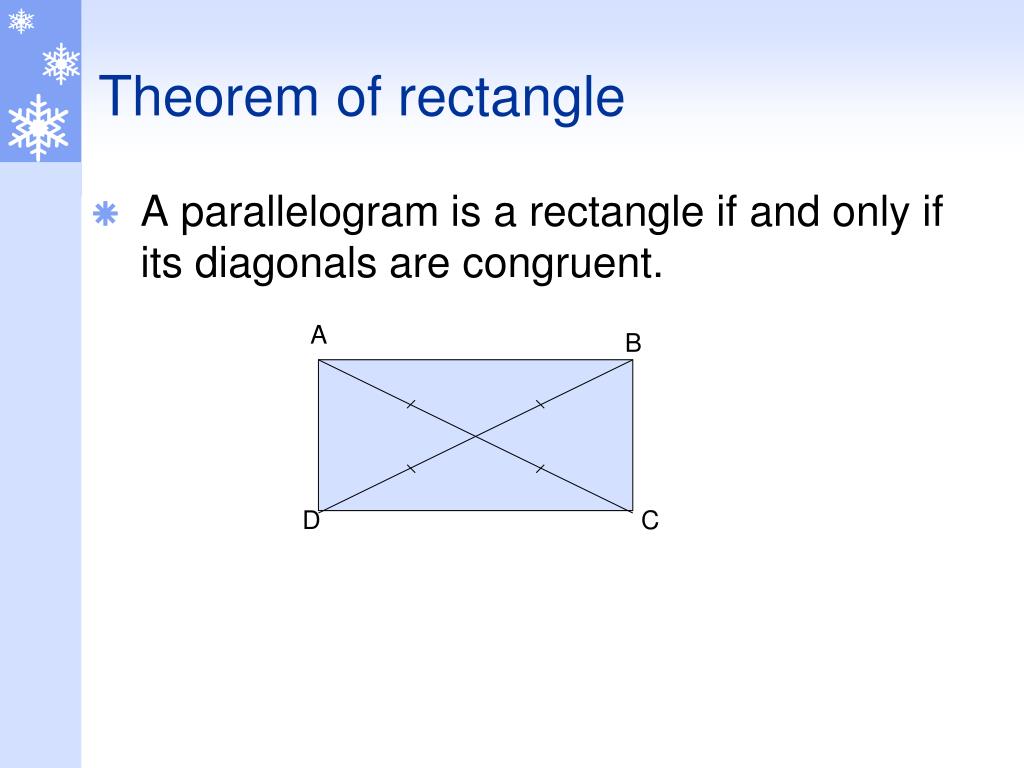 Theorem of rectangle

A parallelogram is a rectangle if and only if its diagonals are congruent.

A
B
D
C